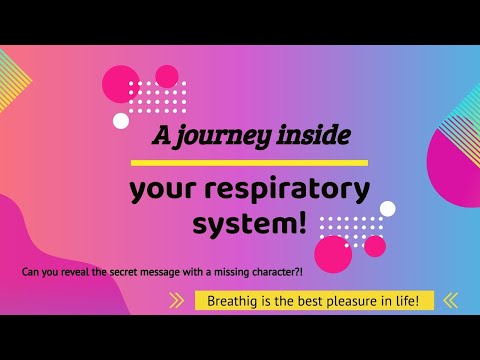 A journey inside

your respiratory system!

Can you reveal the secret message with a missing character?!

Breathig is the best pleasure in life!